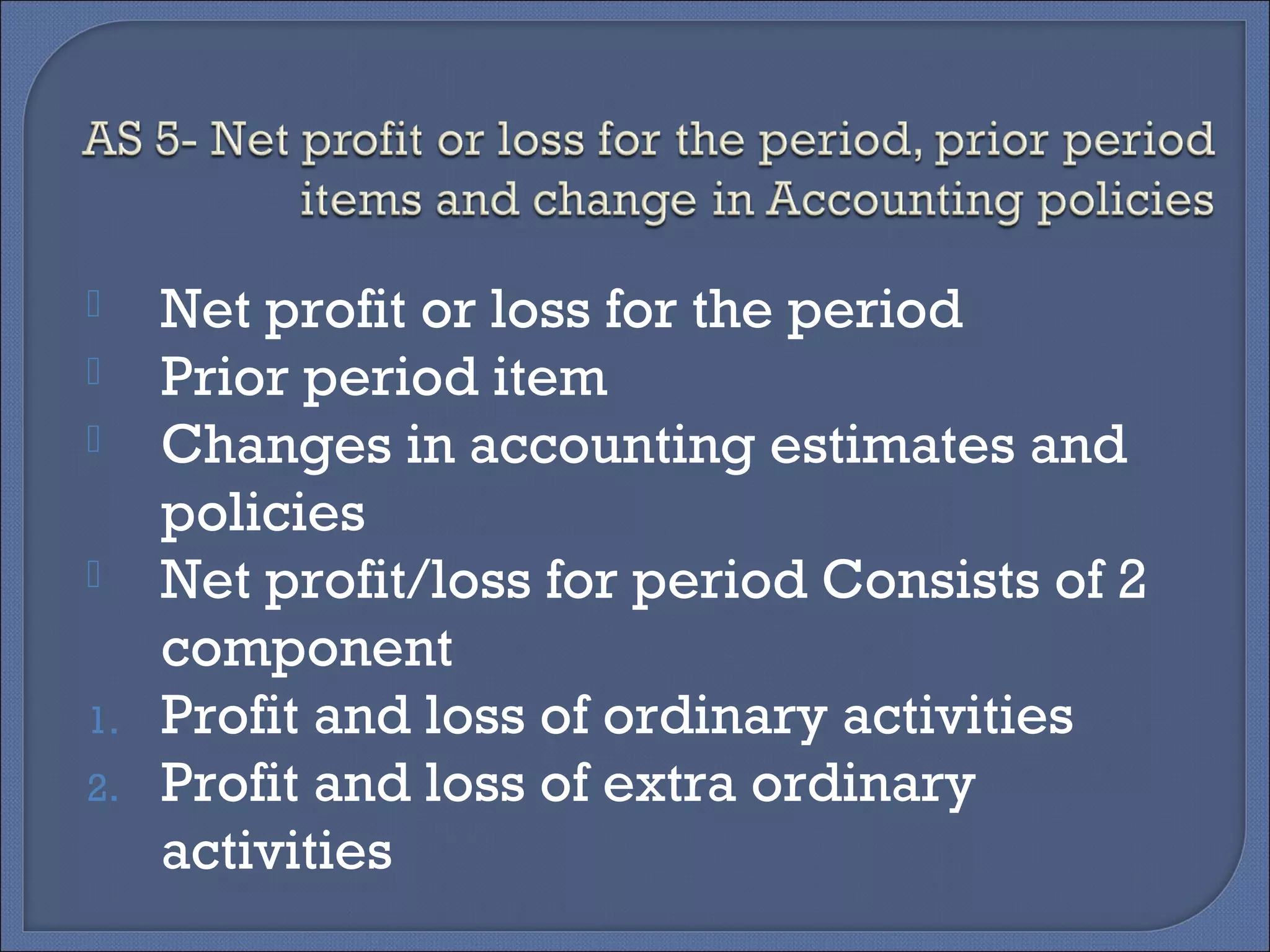 AS 5- Net profit or loss for the period, prior period items and change in Accounting policies

Net profit or loss for the period
Prior period item
Changes in accounting estimates and policies
Net profit/loss for period Consists of 2 component
1. Profit and loss of ordinary activities
2. Profit and loss of extra ordinary activities